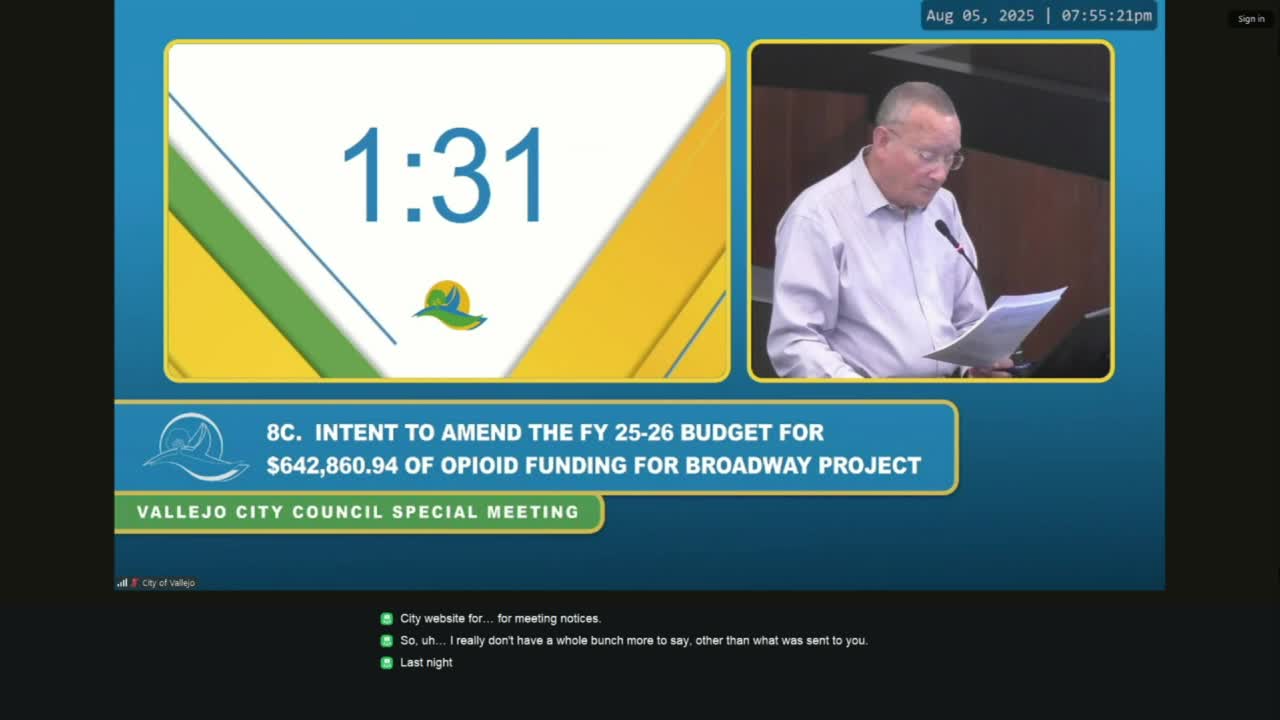 Aug 05, 2025 | 07:55:21pm

Sign in

1:31

8C. INTENT TO AMEND THE FY 25-26 BUDGET FOR $642,860.94 OF OPIOID FUNDING FOR BROADWAY PROJECT

VALLEJO CITY COUNCIL SPECIAL MEETING

City of Vallejo

City website for… for meeting notices.

So, uh… I really don't have a whole bunch more to say, other than what was sent to you.

Last night